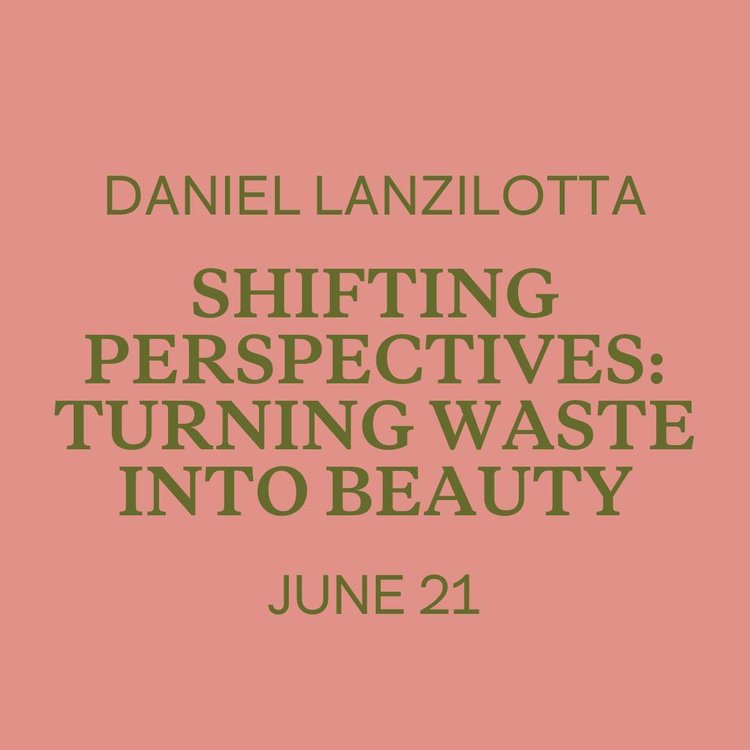 DANIEL LANZILOTTA

SHIFTING PERSPECTIVES: TURNING WASTE INTO BEAUTY

JUNE 21